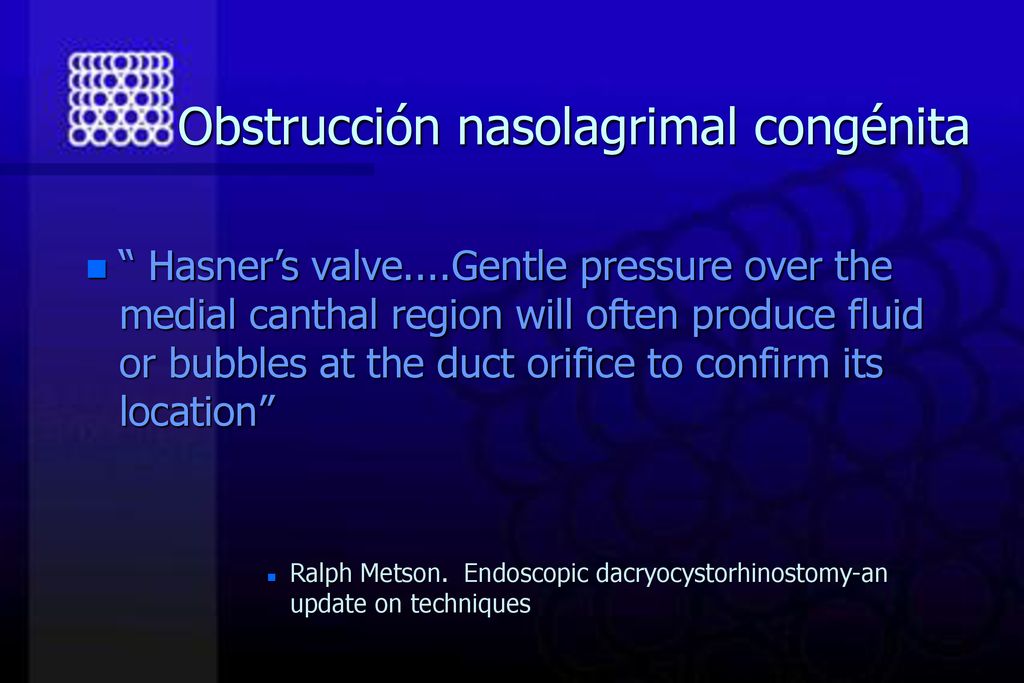 Obstrucción nasolagrimal congénita

“ Hasner’s valve....Gentle pressure over the medial canthal region will often produce fluid or bubbles at the duct orifice to confirm its location”

Ralph Metson. Endoscopic dacryocystorhinostomy-an update on techniques